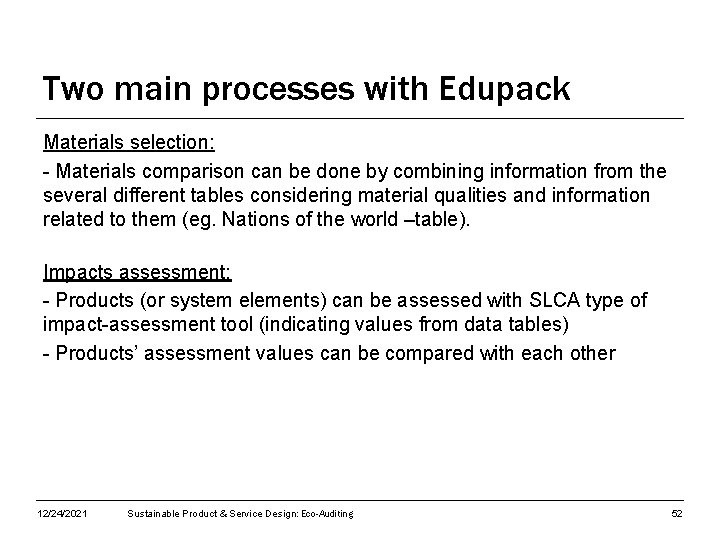 Two main processes with Edupack

Materials selection:

- Materials comparison can be done by combining information from the several different tables considering material qualities and information related to them (eg. Nations of the world –table).

Impacts assessment:

- Products (or system elements) can be assessed with SLCA type of impact-assessment tool (indicating values from data tables)

- Products' assessment values can be compared with each other

12/24/2021 Sustainable Product & Service Design: Eco-Auditing 52